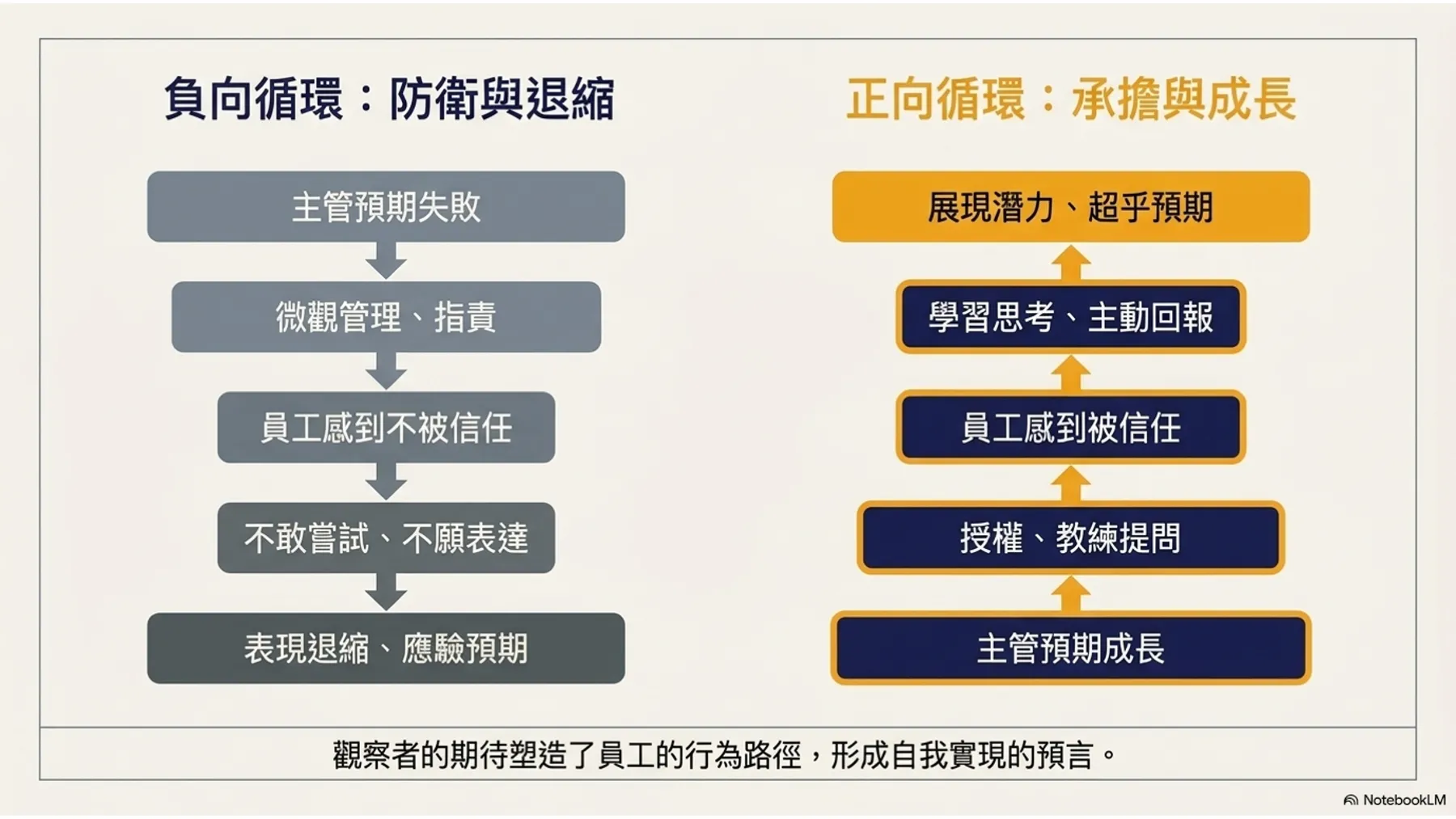 負向循環：防衛與退縮

主管預期失敗

微觀管理、指責

員工感到不被信任

不敢嘗試、不願表達

表現退縮、應驗預期

正向循環：承擔與成長

展現潛力、超乎預期

學習思考、主動回報

員工感到被信任

授權、教練提問

主管預期成長

觀察者的期待塑造了員工的行為路徑，形成自我實現的預言。

NotebookLM